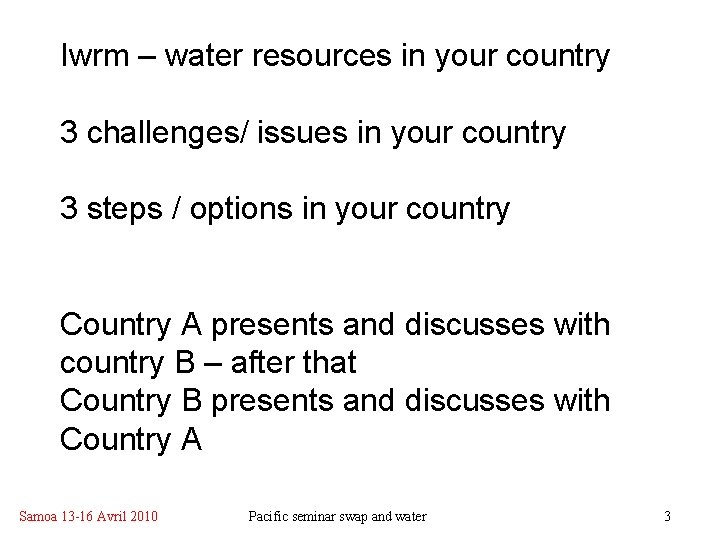 Iwrm – water resources in your country

3 challenges/ issues in your country

3 steps / options in your country

Country A presents and discusses with country B – after that
Country B presents and discusses with Country A

Samoa 13-16 Avril 2010

Pacific seminar swap and water

3